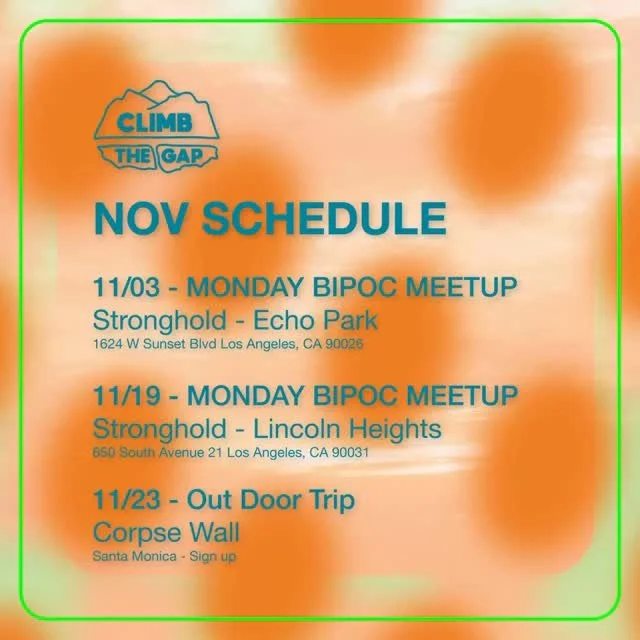 CLIMB
THE GAP

NOV SCHEDULE

11/03 - MONDAY BIPOC MEETUP
Stronghold - Echo Park
1624 W Sunset Blvd Los Angeles, CA 90026

11/19 - MONDAY BIPOC MEETUP
Stronghold - Lincoln Heights
650 South Avenue 21 Los Angeles, CA 90031

11/23 - Out Door Trip
Corpse Wall
Santa Monica - Sign up